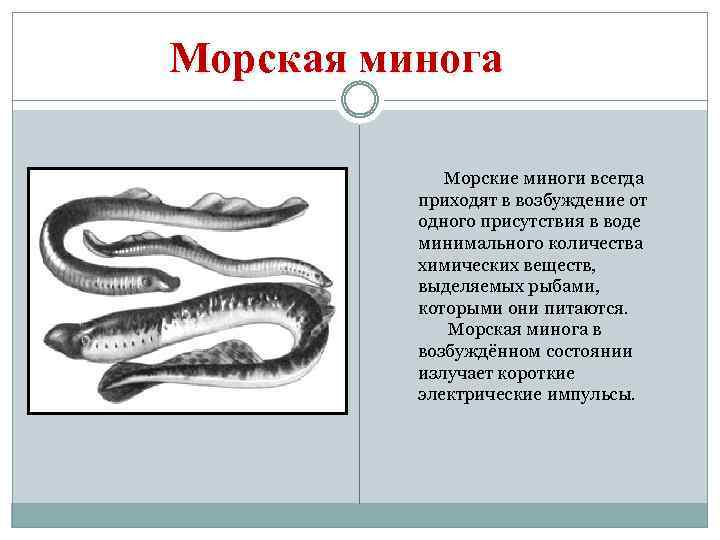 Морская минога

Морские миноги всегда приходят в возбуждение от одного присутствия в воде минимального количества химических веществ, выделяемых рыбами, которыми они питаются.

Морская минога в возбуждённом состоянии излучает короткие электрические импульсы.